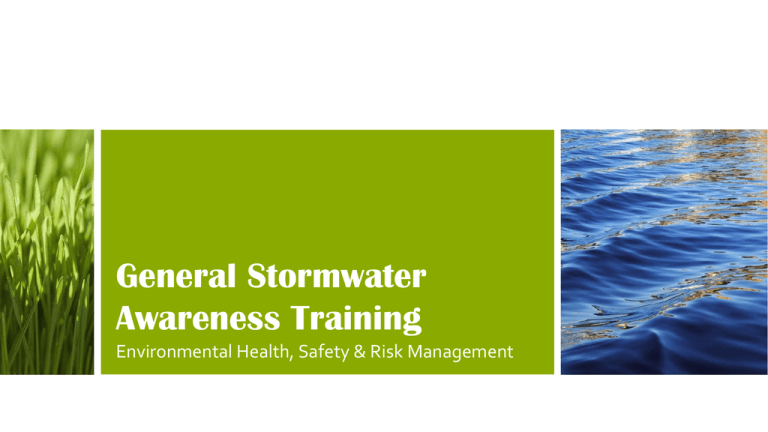 General Stormwater Awareness Training

Environmental Health, Safety & Risk Management